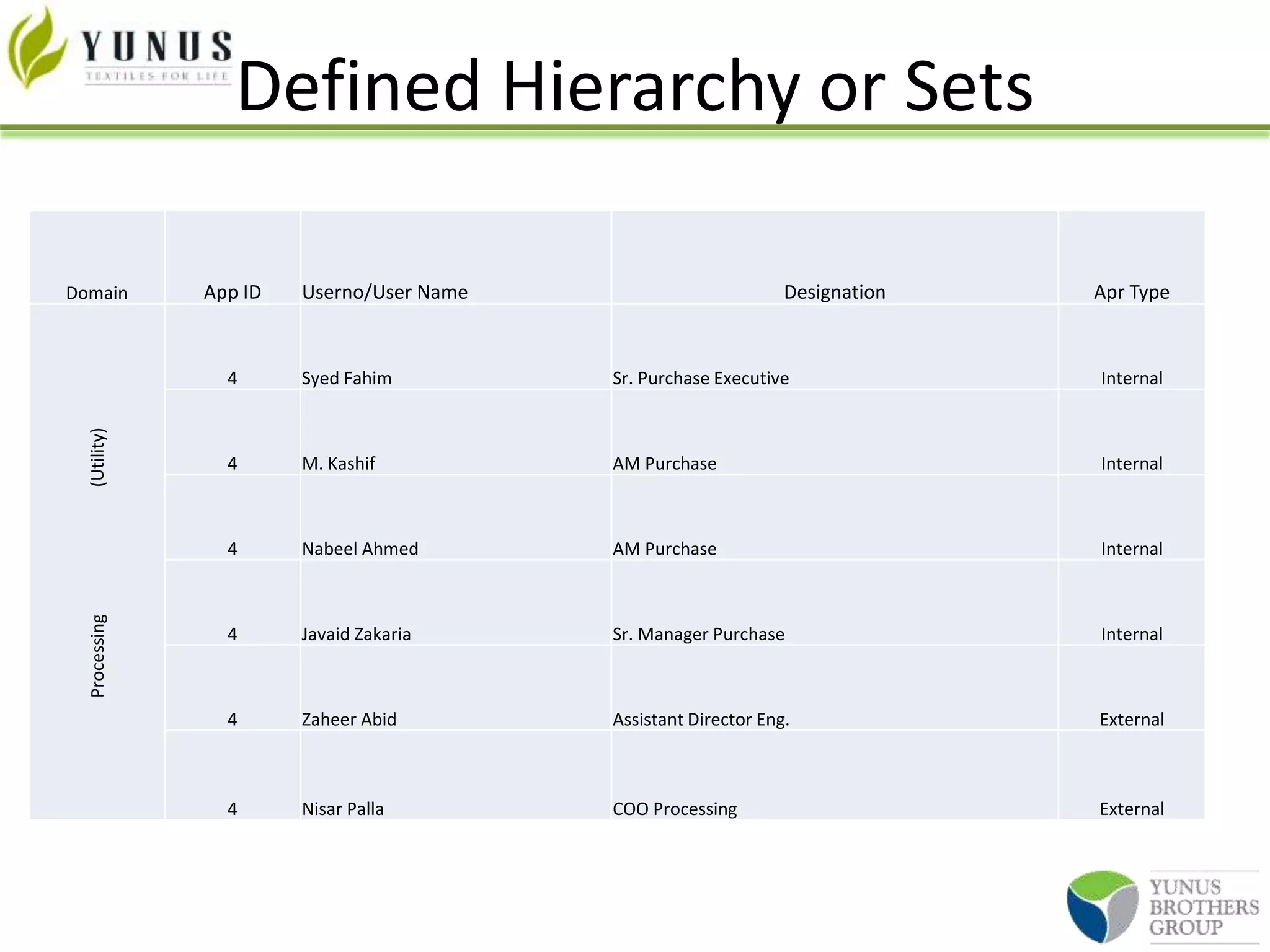 YUNUS
TEXTILES FOR LIFE

Defined Hierarchy or Sets

| Domain | App ID | Userno/User Name | Designation | Apr Type |
|---|---|---|---|---|
| Processing (Utility) | 4 | Syed Fahim | Sr. Purchase Executive | Internal |
| | 4 | M. Kashif | AM Purchase | Internal |
| | 4 | Nabeel Ahmed | AM Purchase | Internal |
| | 4 | Javaid Zakaria | Sr. Manager Purchase | Internal |
| | 4 | Zaheer Abid | Assistant Director Eng. | External |
| | 4 | Nisar Palla | COO Processing | External |

YUNUS BROTHERS GROUP